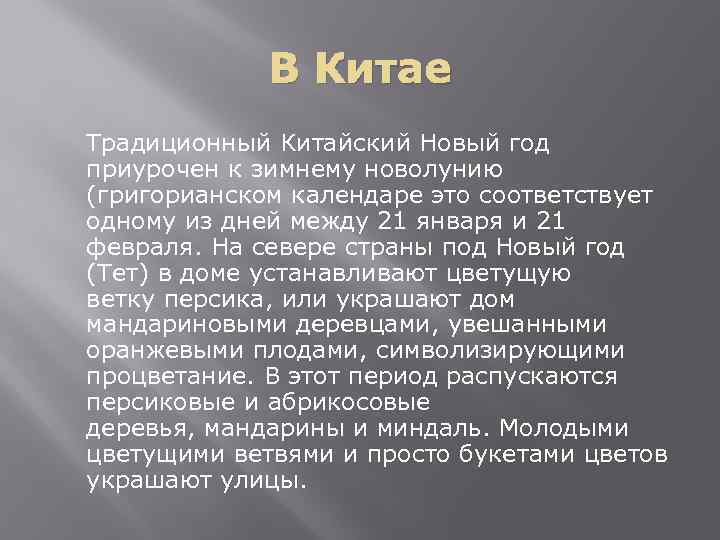 В Китае

Традиционный Китайский Новый год приурочен к зимнему новолунию (григорианском календаре это соответствует одному из дней между 21 января и 21 февраля. На севере страны под Новый год (Тет) в доме устанавливают цветущую ветку персика, или украшают дом мандариновыми деревцами, увешанными оранжевыми плодами, символизирующими процветание. В этот период распускаются персиковые и абрикосовые деревья, мандарины и миндаль. Молодыми цветущими ветвями и просто букетами цветов украшают улицы.